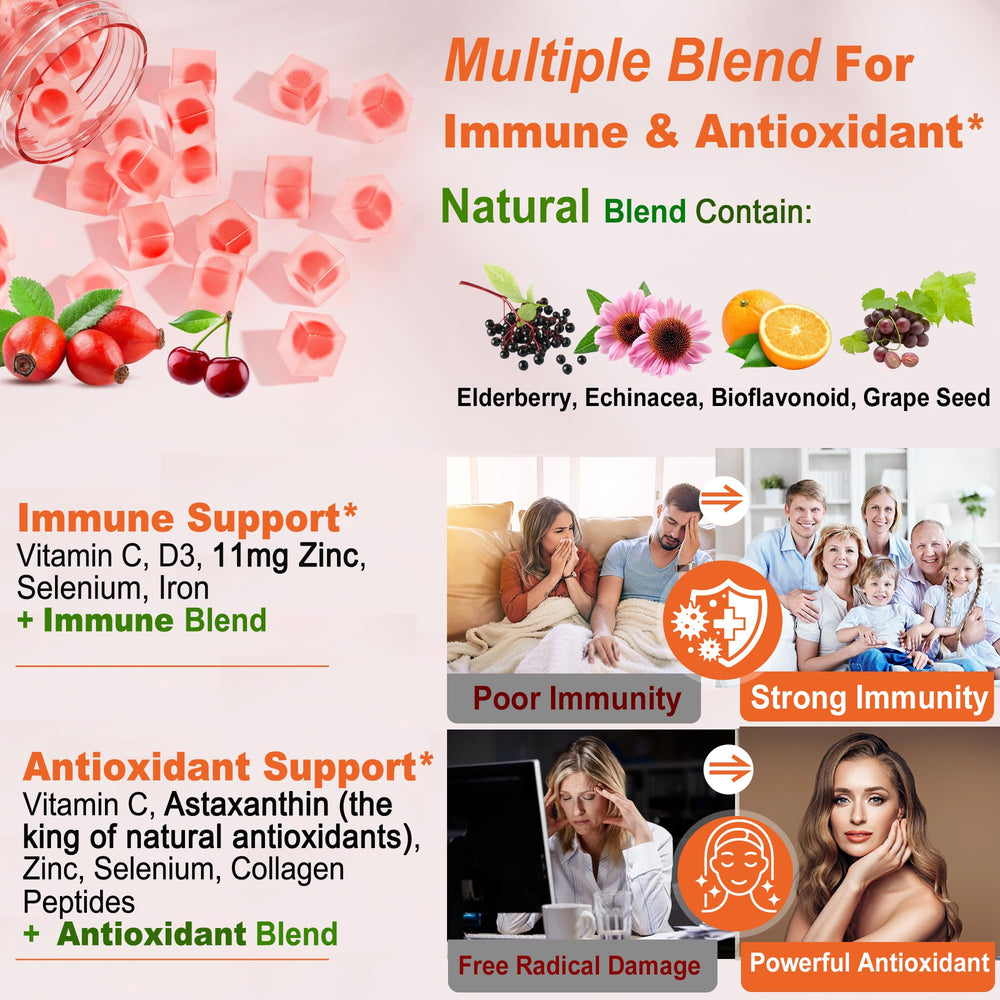 Multiple Blend For Immune & Antioxidant*

Natural Blend Contain:

Elderberry, Echinacea, Bioflavonoid, Grape Seed

Immune Support*
Vitamin C, D3, 11mg Zinc, Selenium, Iron
+ Immune Blend

Poor Immunity

Strong Immunity

Antioxidant Support*
Vitamin C, Astaxanthin (the king of natural antioxidants), Zinc, Selenium, Collagen Peptides
+ Antioxidant Blend

Free Radical Damage

Powerful Antioxidant